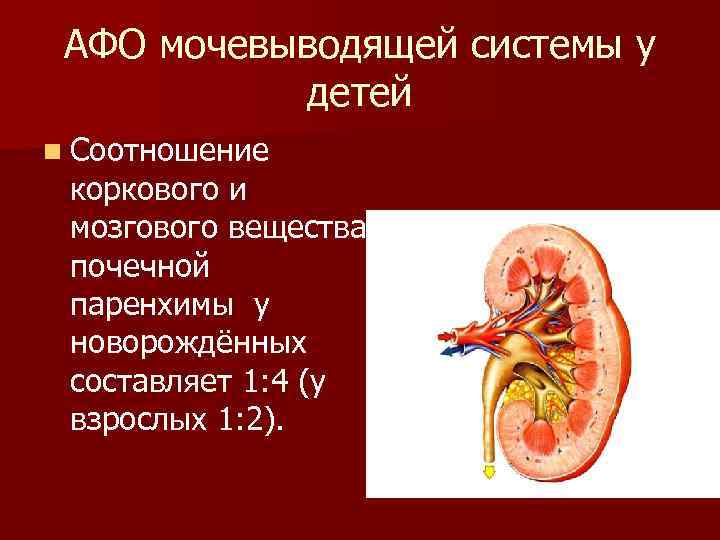 АФО мочевыводящей системы у детей

Соотношение коркового и мозгового вещества почечной паренхимы у новорождённых составляет 1:4 (у взрослых 1:2).